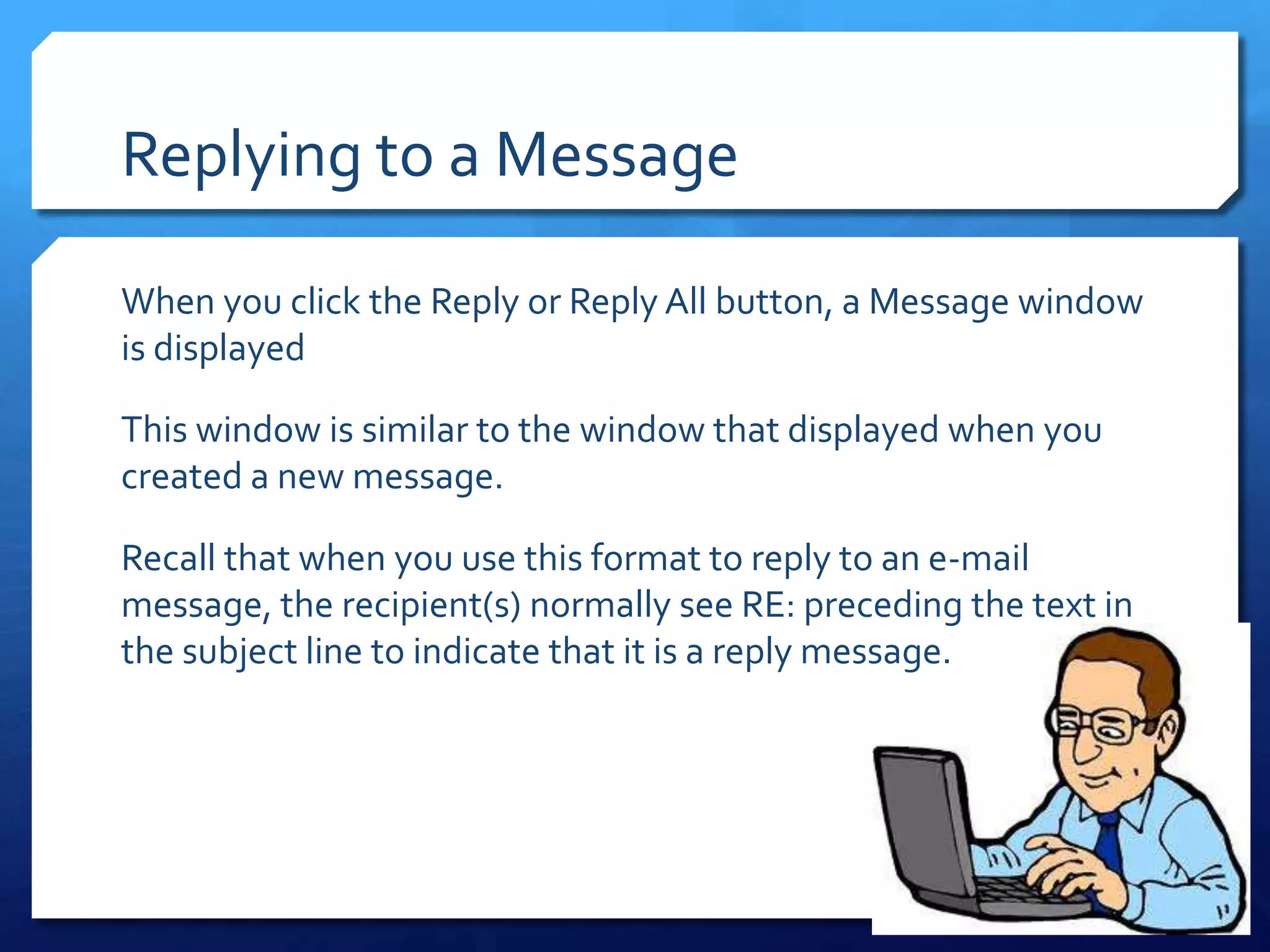 Replying to a Message

When you click the Reply or Reply All button, a Message window is displayed

This window is similar to the window that displayed when you created a new message.

Recall that when you use this format to reply to an e-mail message, the recipient(s) normally see RE: preceding the text in the subject line to indicate that it is a reply message.